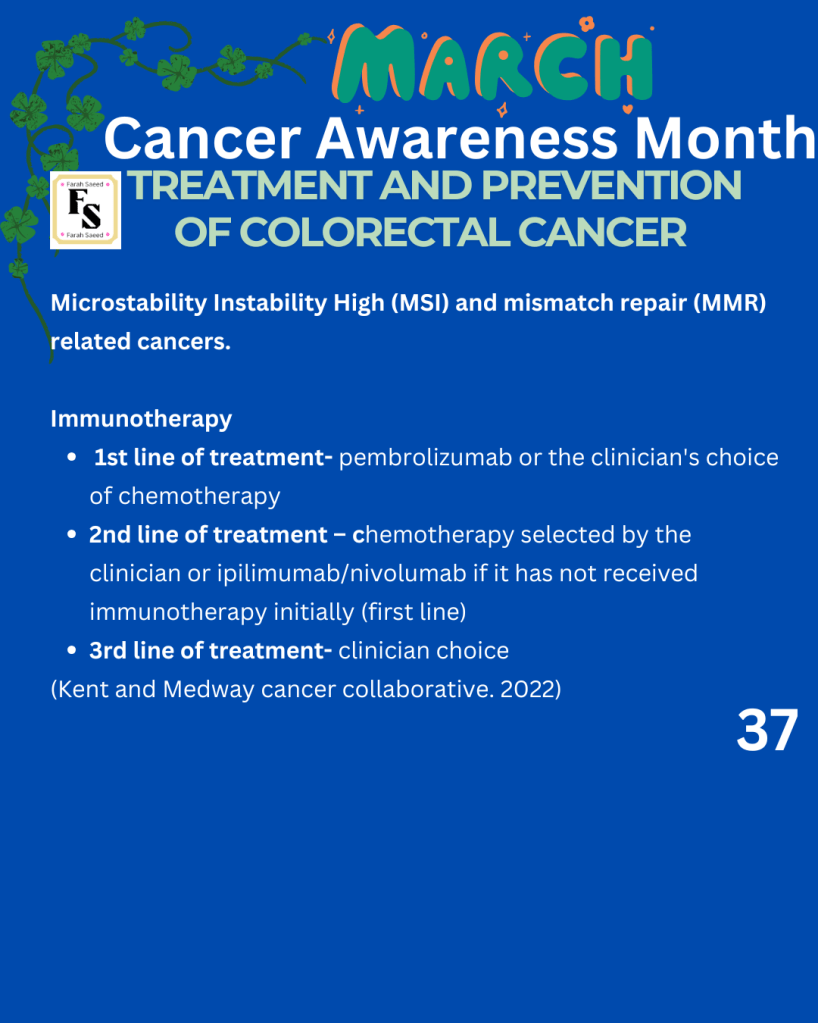 MARCH

Cancer Awareness Month

Farah Saeed
FS
Farah Saeed

TREATMENT AND PREVENTION OF COLORECTAL CANCER

Microstability Instability High (MSI) and mismatch repair (MMR) related cancers.

Immunotherapy

- 1st line of treatment- pembrolizumab or the clinician's choice of chemotherapy
- 2nd line of treatment – chemotherapy selected by the clinician or ipilimumab/nivolumab if it has not received immunotherapy initially (first line)
- 3rd line of treatment- clinician choice

(Kent and Medway cancer collaborative. 2022)

37